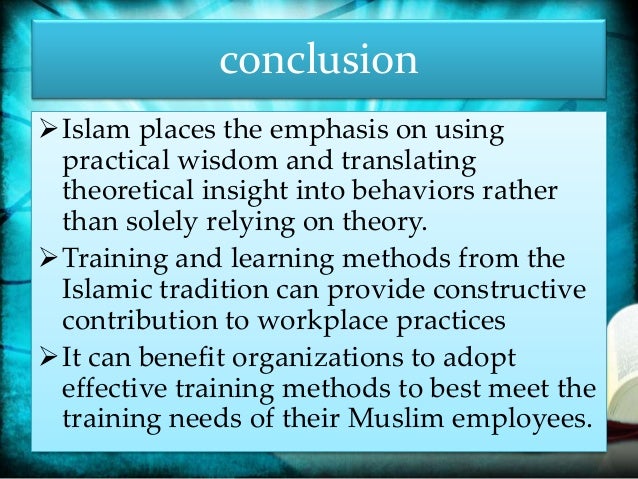 conclusion

➢ Islam places the emphasis on using practical wisdom and translating theoretical insight into behaviors rather than solely relying on theory.

➢ Training and learning methods from the Islamic tradition can provide constructive contribution to workplace practices

➢ It can benefit organizations to adopt effective training methods to best meet the training needs of their Muslim employees.